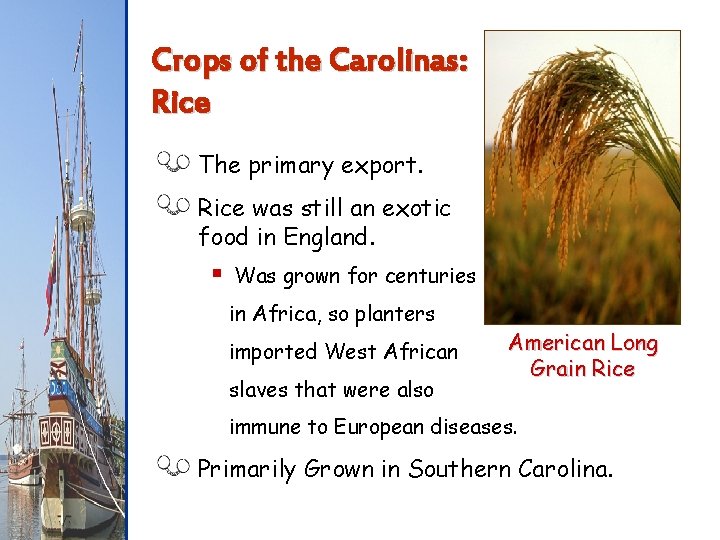 Crops of the Carolinas: Rice

The primary export.

Rice was still an exotic food in England.

Was grown for centuries in Africa, so planters imported West African slaves that were also immune to European diseases.

Primarily Grown in Southern Carolina.

American Long Grain Rice